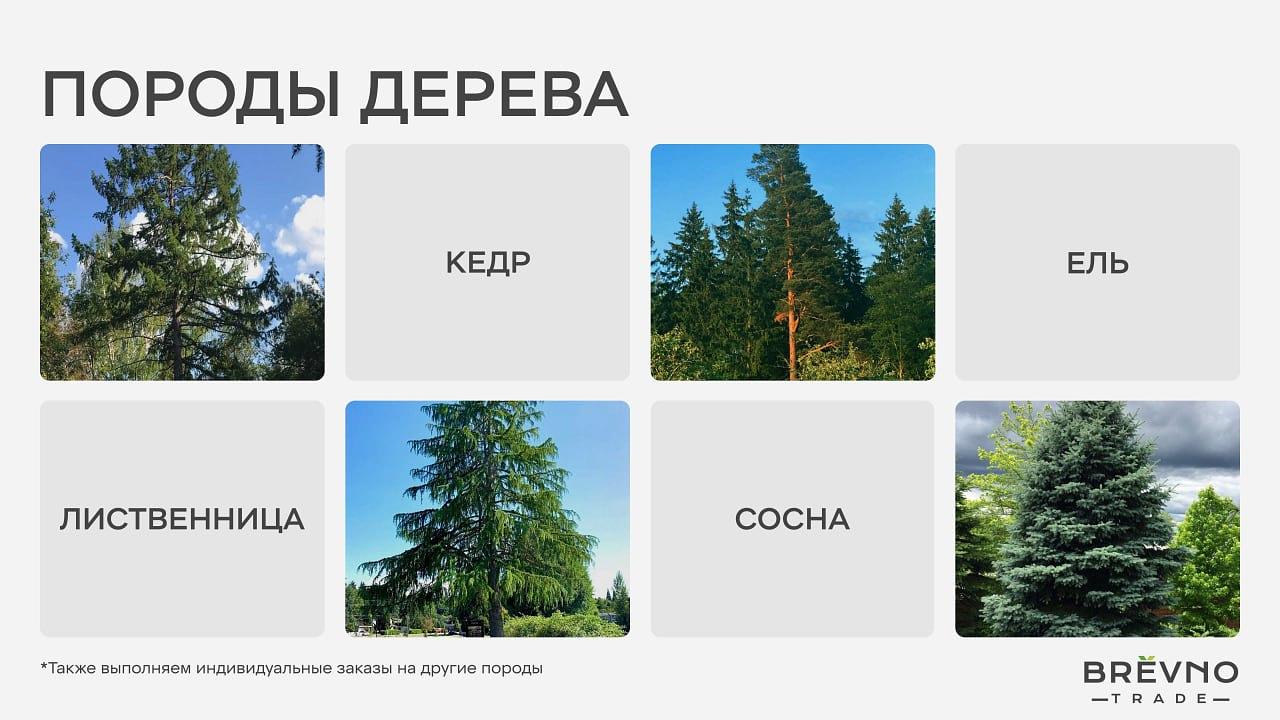 ПОРОДЫ ДЕРЕВА

КЕДР

ЕЛЬ

ЛИСТВЕННИЦА

СОСНА

*Также выполняем индивидуальные заказы на другие породы

BREVNO
TRADE